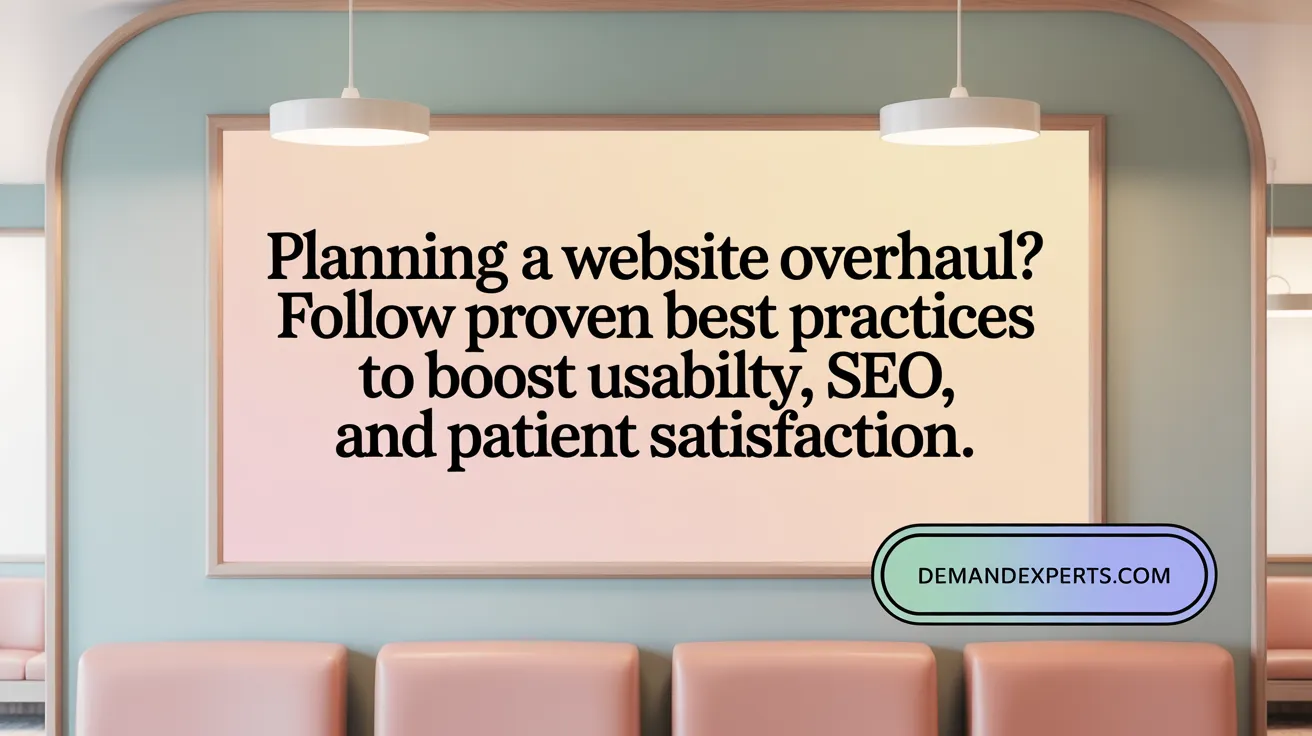 Planning a website overhaul? Follow proven best practices to boost usabilty, SEO, and patient satisfaction.

DEMANDEXPERTS.COM